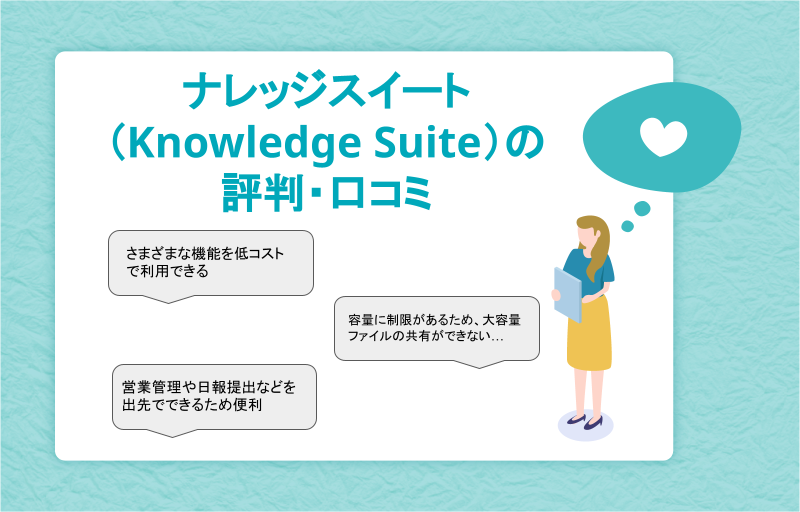 ナレッジスイート（Knowledge Suite）の評判・口コミ

さまざまな機能を低コストで利用できる

容量に制限があるため、大容量ファイルの共有ができない…

営業管理や日報提出などを出先でできるため便利